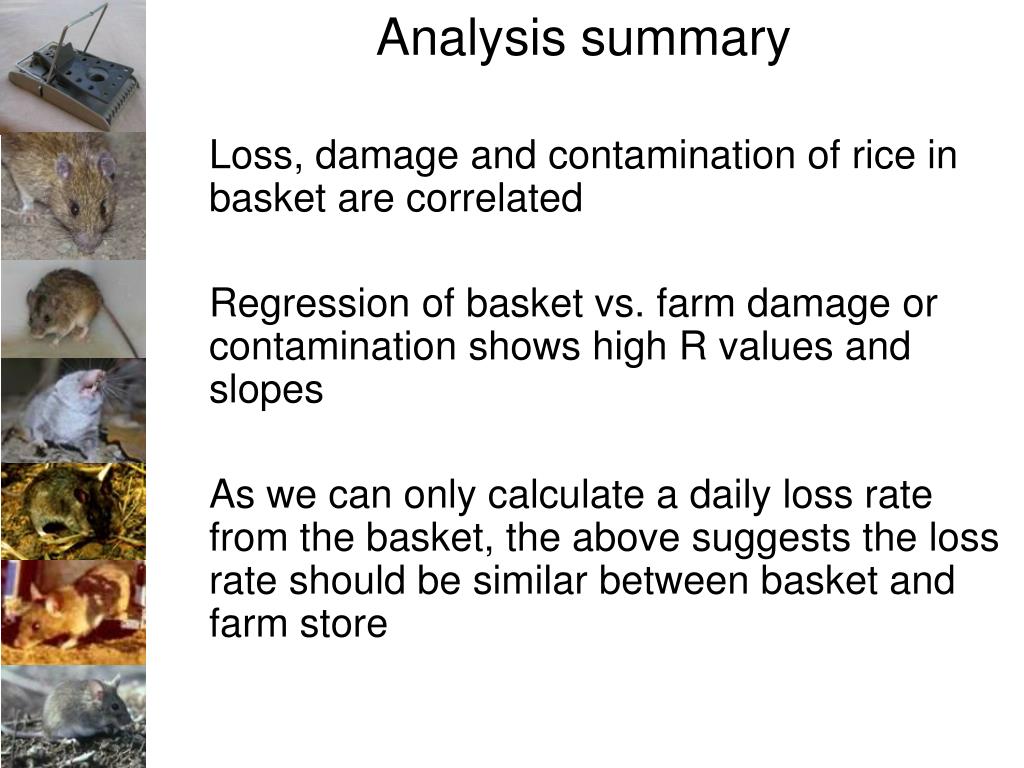 Analysis summary

Loss, damage and contamination of rice in basket are correlated

Regression of basket vs. farm damage or contamination shows high R values and slopes

As we can only calculate a daily loss rate from the basket, the above suggests the loss rate should be similar between basket and farm store